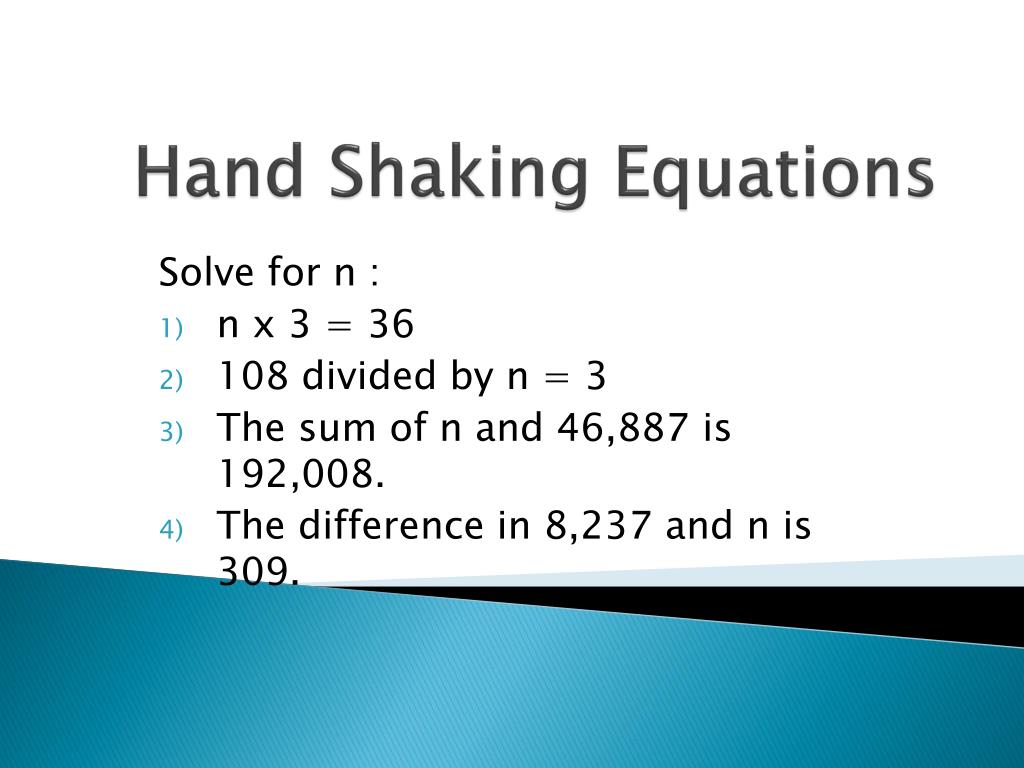 Hand Shaking Equations

Solve for n :

1) n x 3 = 36
2) 108 divided by n = 3
3) The sum of n and 46,887 is 192,008.
4) The difference in 8,237 and n is 309.